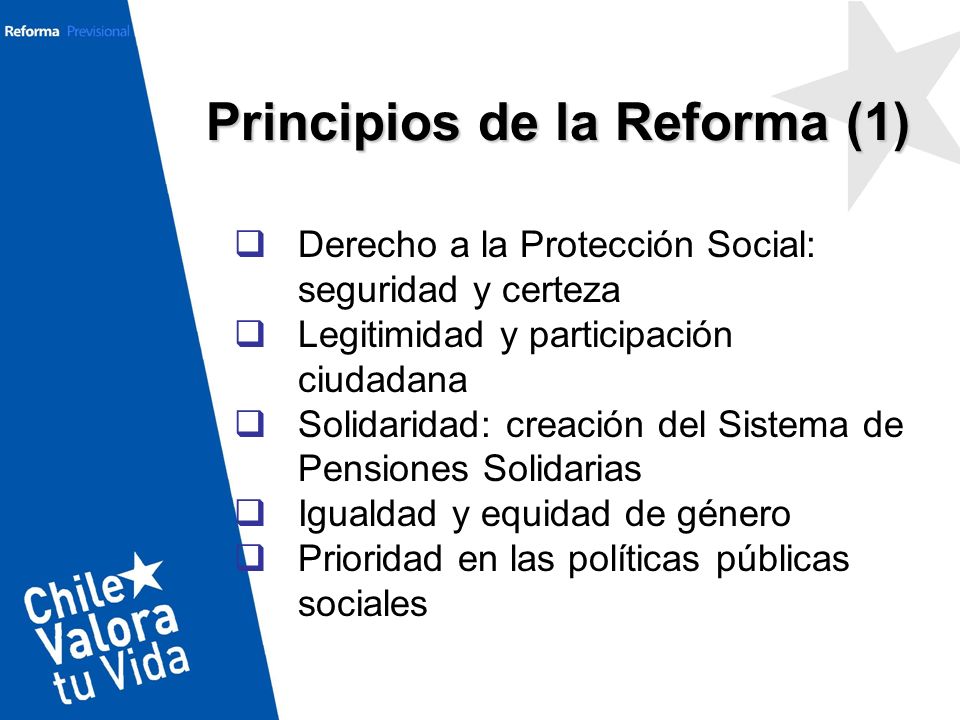 Reforma Previsional

Principios de la Reforma (1)

❑ Derecho a la Protección Social: seguridad y certeza
❑ Legitimidad y participación ciudadana
❑ Solidaridad: creación del Sistema de Pensiones Solidarias
❑ Igualdad y equidad de género
❑ Prioridad en las políticas públicas sociales

Chile Valora tu Vida